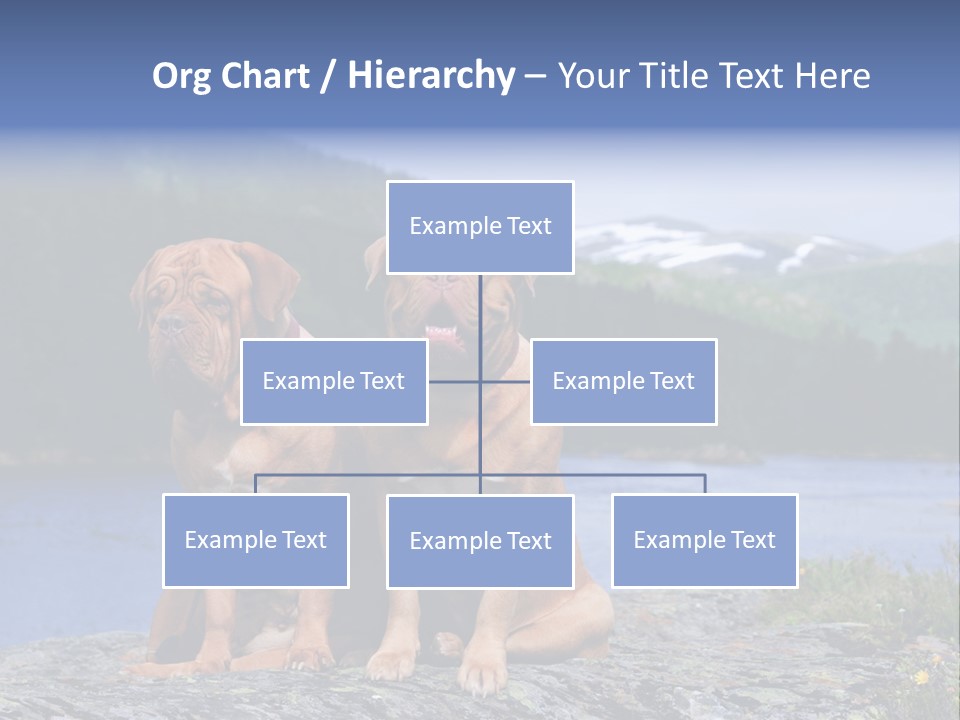 Org Chart / Hierarchy – Your Title Text Here

Example Text

Example Text

Example Text

Example Text

Example Text

Example Text